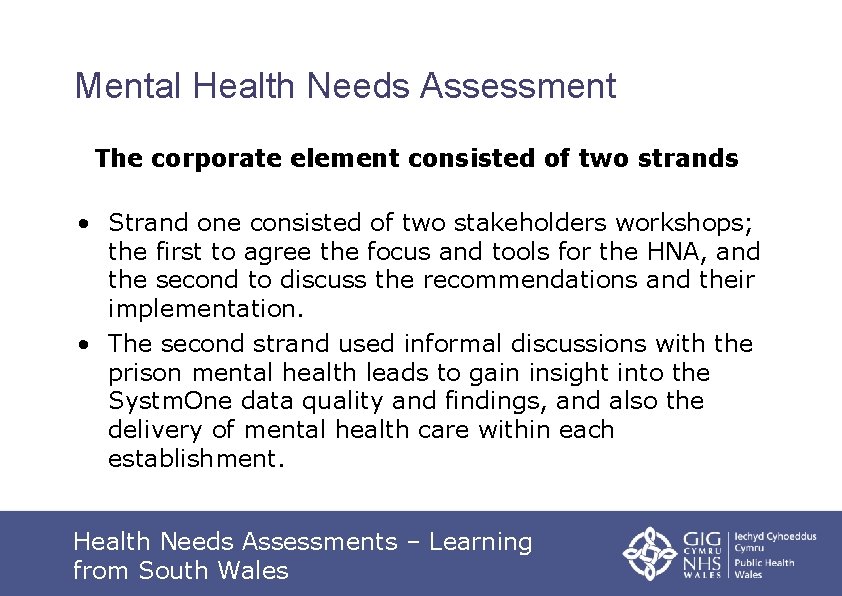 Mental Health Needs Assessment

The corporate element consisted of two strands

• Strand one consisted of two stakeholders workshops; the first to agree the focus and tools for the HNA, and the second to discuss the recommendations and their implementation.
• The second strand used informal discussions with the prison mental health leads to gain insight into the SystmOne data quality and findings, and also the delivery of mental health care within each establishment.

Health Needs Assessments – Learning from South Wales

GIG CYMRU NHS WALES Iechyd Cyhoeddus Cymru Public Health Wales